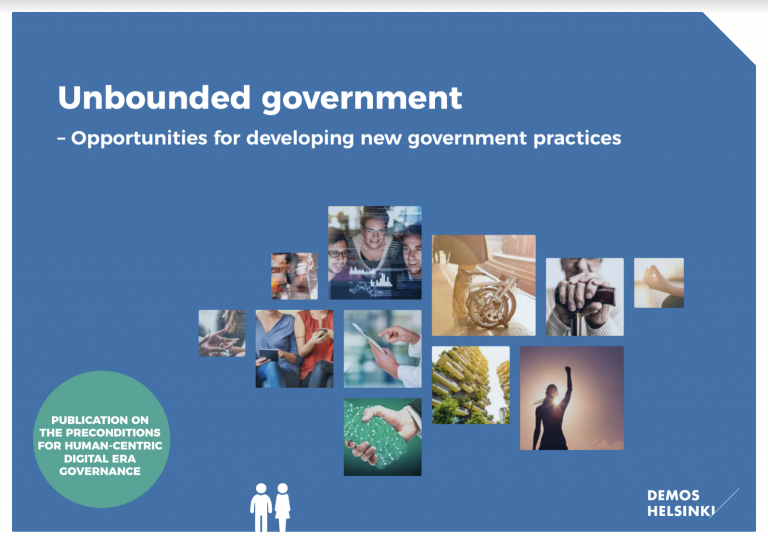 Unbounded government

– Opportunities for developing new government practices

PUBLICATION ON THE PRECONDITIONS FOR HUMAN-CENTRIC DIGITAL ERA GOVERNANCE

DEMOS HELSINKI